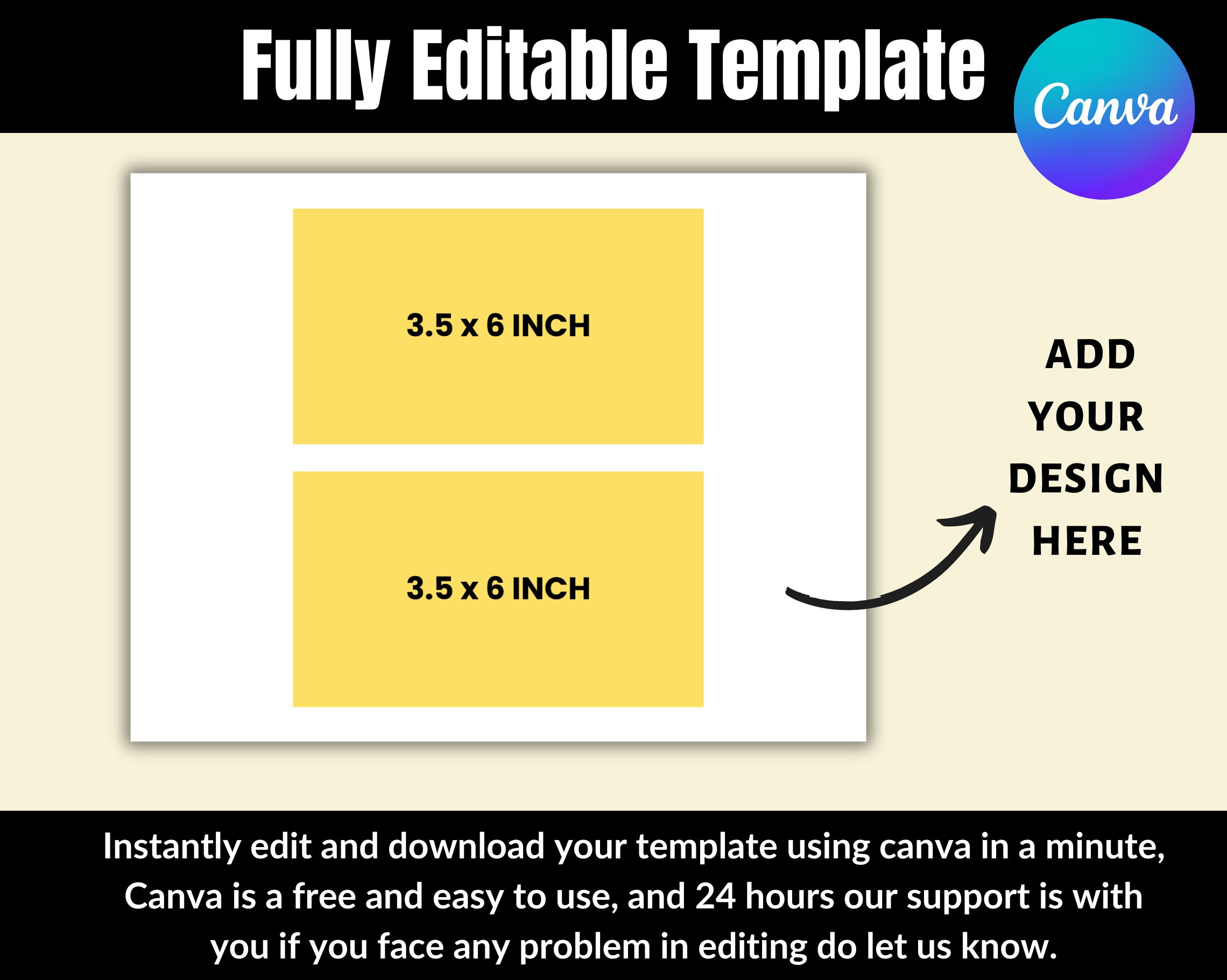 Fully Editable Template

Canva

3.5 x 6 INCH

3.5 x 6 INCH

ADD YOUR DESIGN HERE

Instantly edit and download your template using canva in a minute, Canva is a free and easy to use, and 24 hours our support is with you if you face any problem in editing do let us know.